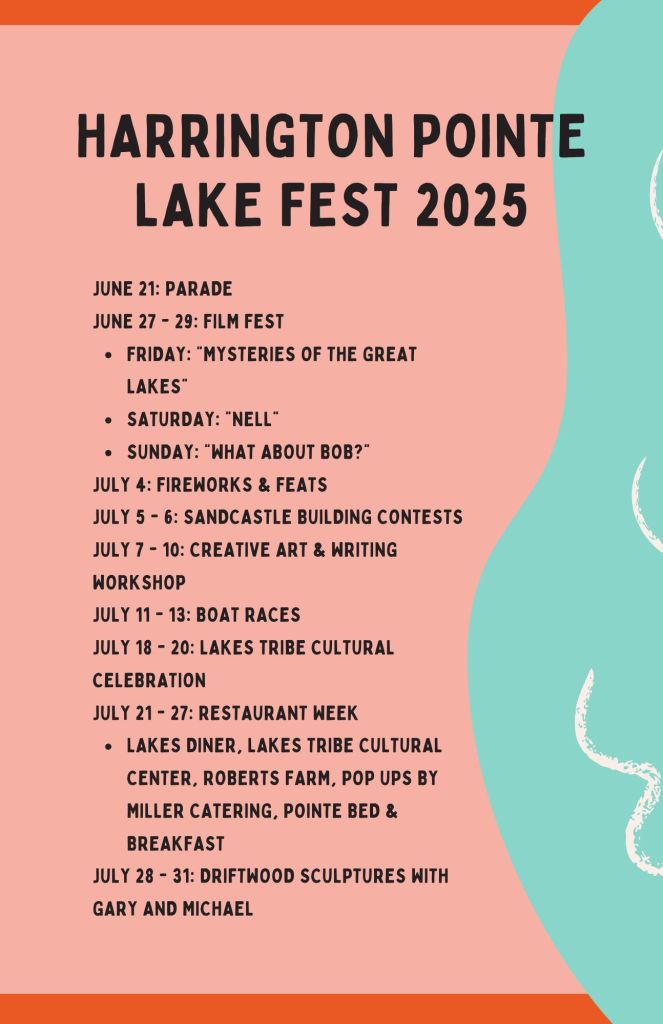 HARRINGTON POINTE LAKE FEST 2025

JUNE 21: PARADE
JUNE 27 - 29: FILM FEST
- FRIDAY: "MYSTERIES OF THE GREAT LAKES"
- SATURDAY: "NELL"
- SUNDAY: "WHAT ABOUT BOB?"
JULY 4: FIREWORKS & FEATS
JULY 5 - 6: SANDCASTLE BUILDING CONTESTS
JULY 7 - 10: CREATIVE ART & WRITING WORKSHOP
JULY 11 - 13: BOAT RACES
JULY 18 - 20: LAKES TRIBE CULTURAL CELEBRATION
JULY 21 - 27: RESTAURANT WEEK
- LAKES DINER, LAKES TRIBE CULTURAL CENTER, ROBERTS FARM, POP UPS BY MILLER CATERING, POINTE BED & BREAKFAST
JULY 28 - 31: DRIFTWOOD SCULPTURES WITH GARY AND MICHAEL